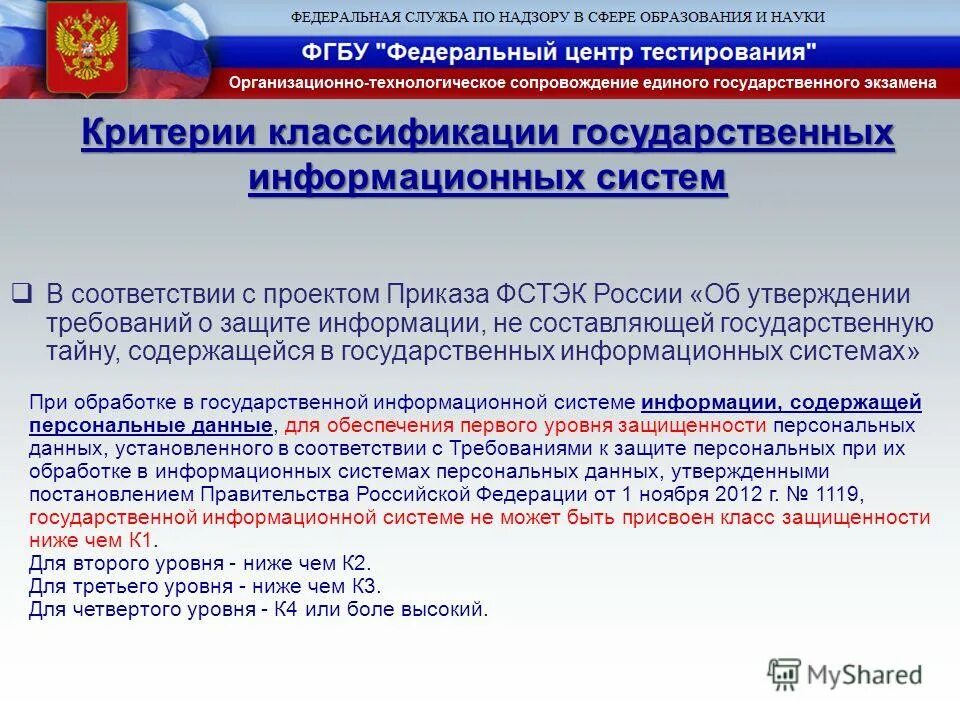 ФЕДЕРАЛЬНАЯ СЛУЖБА ПО НАДЗОРУ В СФЕРЕ ОБРАЗОВАНИЯ И НАУКИ

ФГБУ "Федеральный центр тестирования"

Организационно-технологическое сопровождение единого государственного экзамена

Критерии классификации государственных информационных систем

В соответствии с проектом Приказа ФСТЭК России «Об утверждении требований о защите информации, не составляющей государственную тайну, содержащейся в государственных информационных системах»

При обработке в государственной информационной системе информации, содержащей персональные данные, для обеспечения первого уровня защищенности персональных данных, установленного в соответствии с Требованиями к защите персональных при их обработке в информационных системах персональных данных, утвержденными постановлением Правительства Российской Федерации от 1 ноября 2012 г. № 1119, государственной информационной системе не может быть присвоен класс защищенности ниже чем К1.
Для второго уровня - ниже чем К2.
Для третьего уровня - ниже чем К3.
Для четвертого уровня - К4 или боле высокий.

MyShared